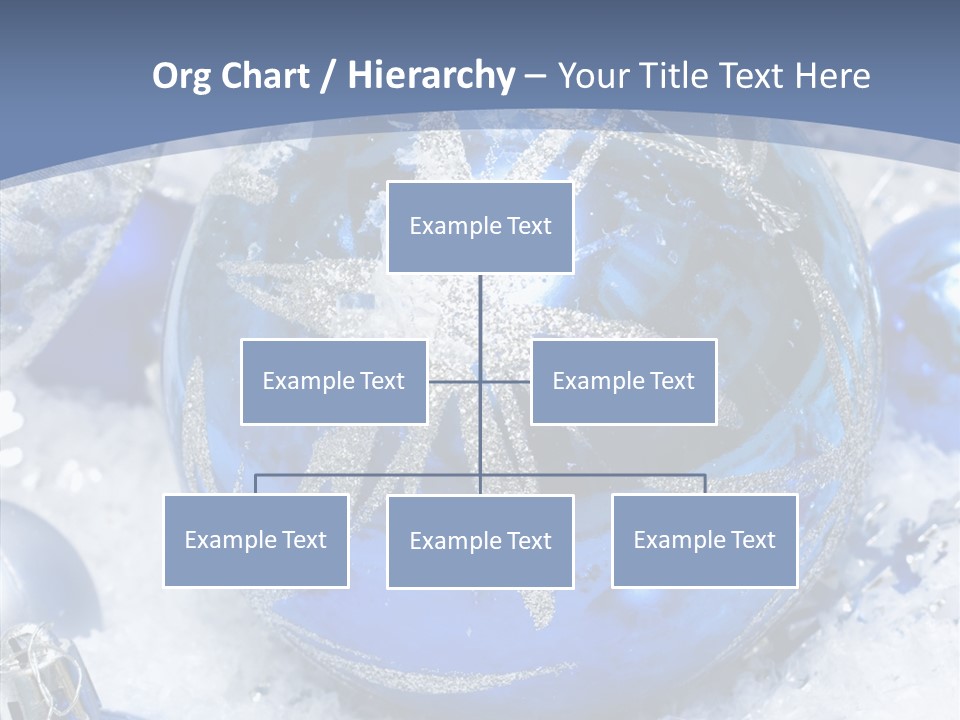 Org Chart / Hierarchy – Your Title Text Here

Example Text

Example Text

Example Text

Example Text

Example Text

Example Text